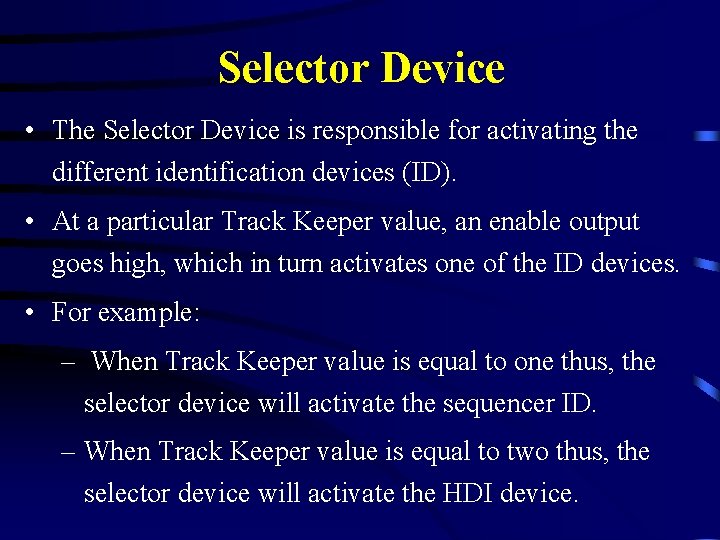 Selector Device

• The Selector Device is responsible for activating the different identification devices (ID).

• At a particular Track Keeper value, an enable output goes high, which in turn activates one of the ID devices.

• For example:

– When Track Keeper value is equal to one thus, the selector device will activate the sequencer ID.

– When Track Keeper value is equal to two thus, the selector device will activate the HDI device.